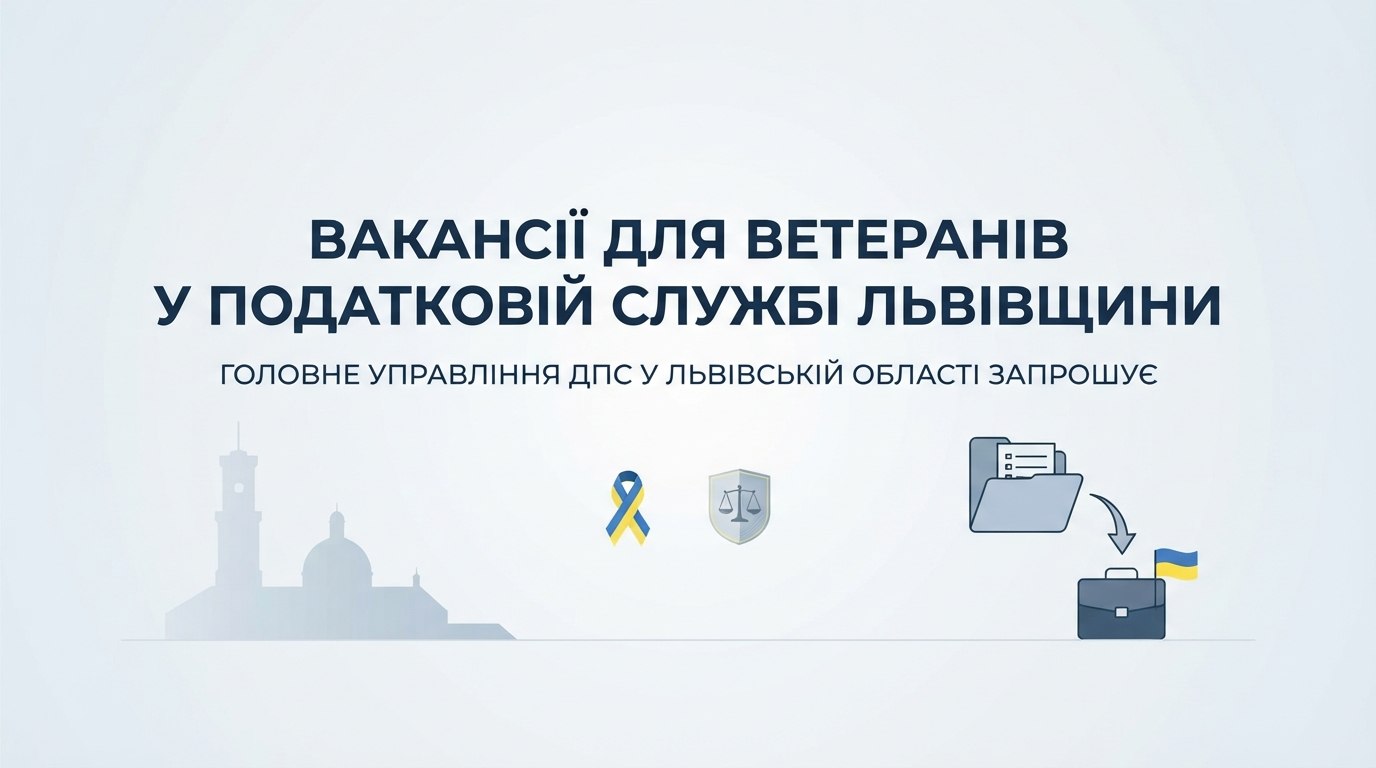 ВАКАНСІЇ ДЛЯ ВЕТЕРАНІВ
У ПОДАТКОВІЙ СЛУЖБІ ЛЬВІВЩИНИ

ГОЛОВНЕ УПРАВЛІННЯ ДПС У ЛЬВІВСЬКІЙ ОБЛАСТІ ЗАПРОШУЄ